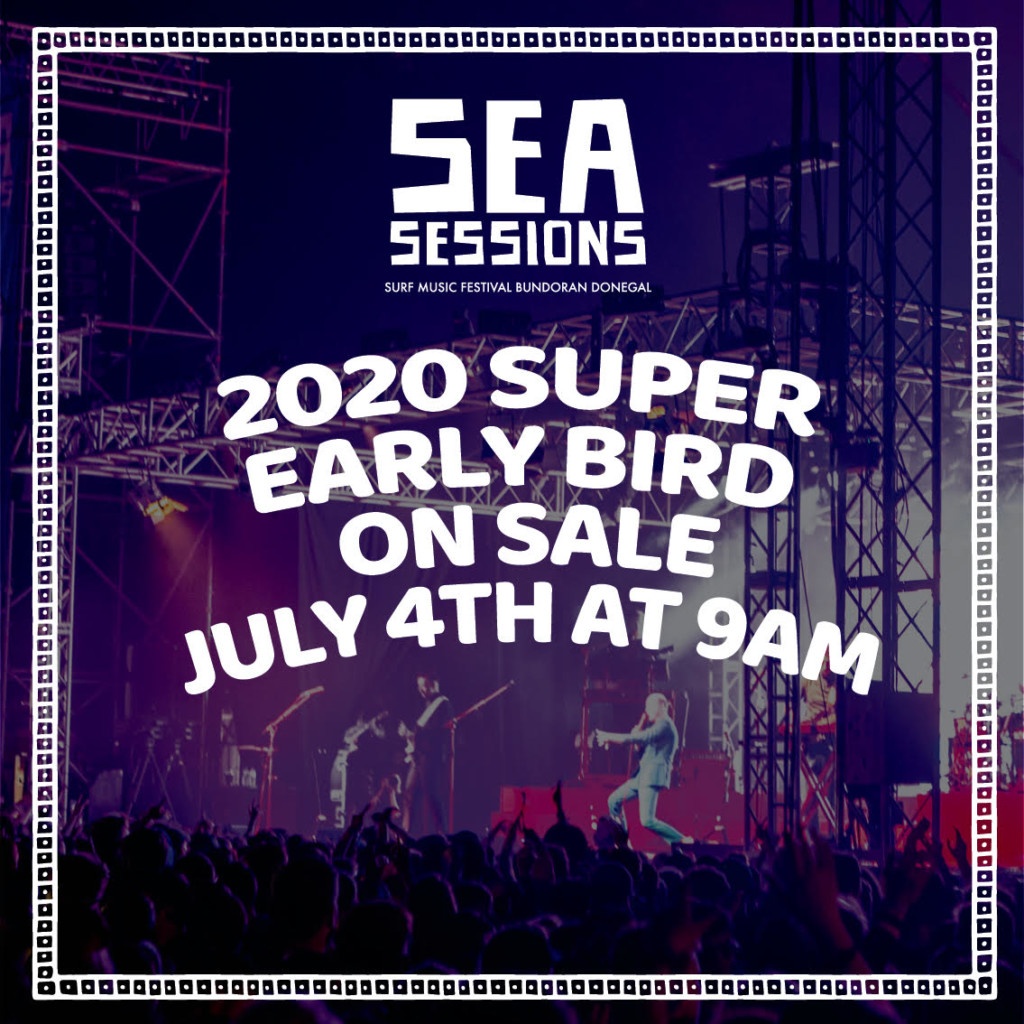 SEA SESSIONS
SURF MUSIC FESTIVAL BUNDORAN DONEGAL

2020 SUPER EARLY BIRD ON SALE JULY 4TH AT 9AM